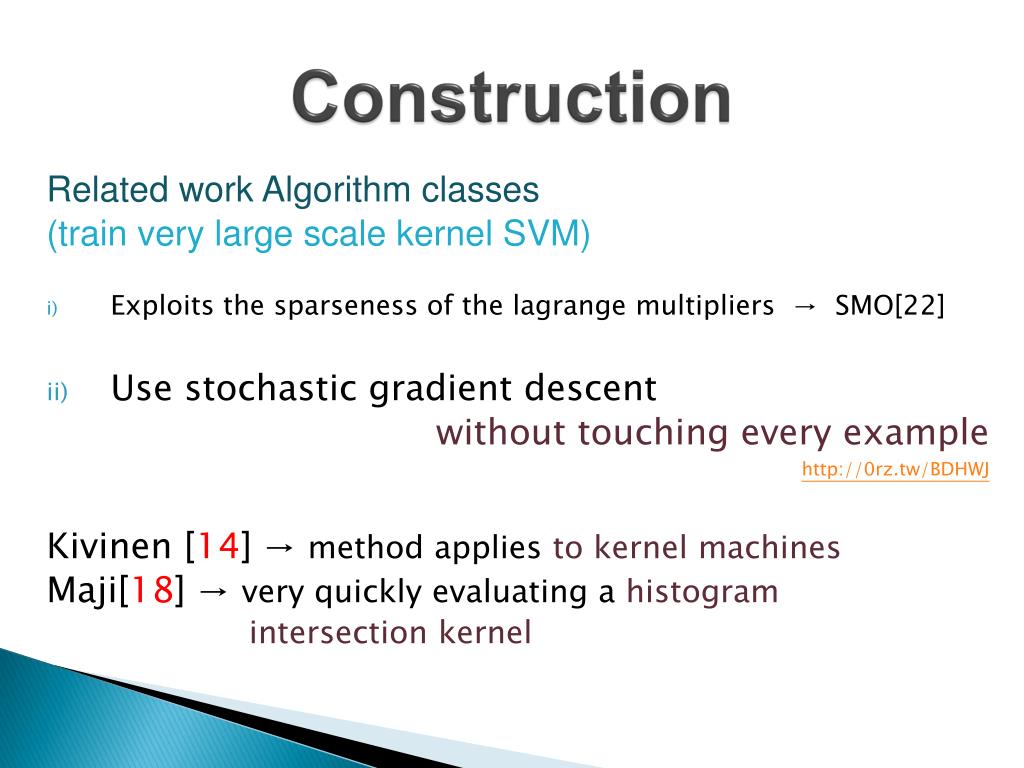 Construction

Related work Algorithm classes
(train very large scale kernel SVM)

i) Exploits the sparseness of the lagrange multipliers → SMO[22]

ii) Use stochastic gradient descent
without touching every example
http://0rz.tw/BDHWJ

Kivinen [14] → method applies to kernel machines
Maji[18] → very quickly evaluating a histogram intersection kernel